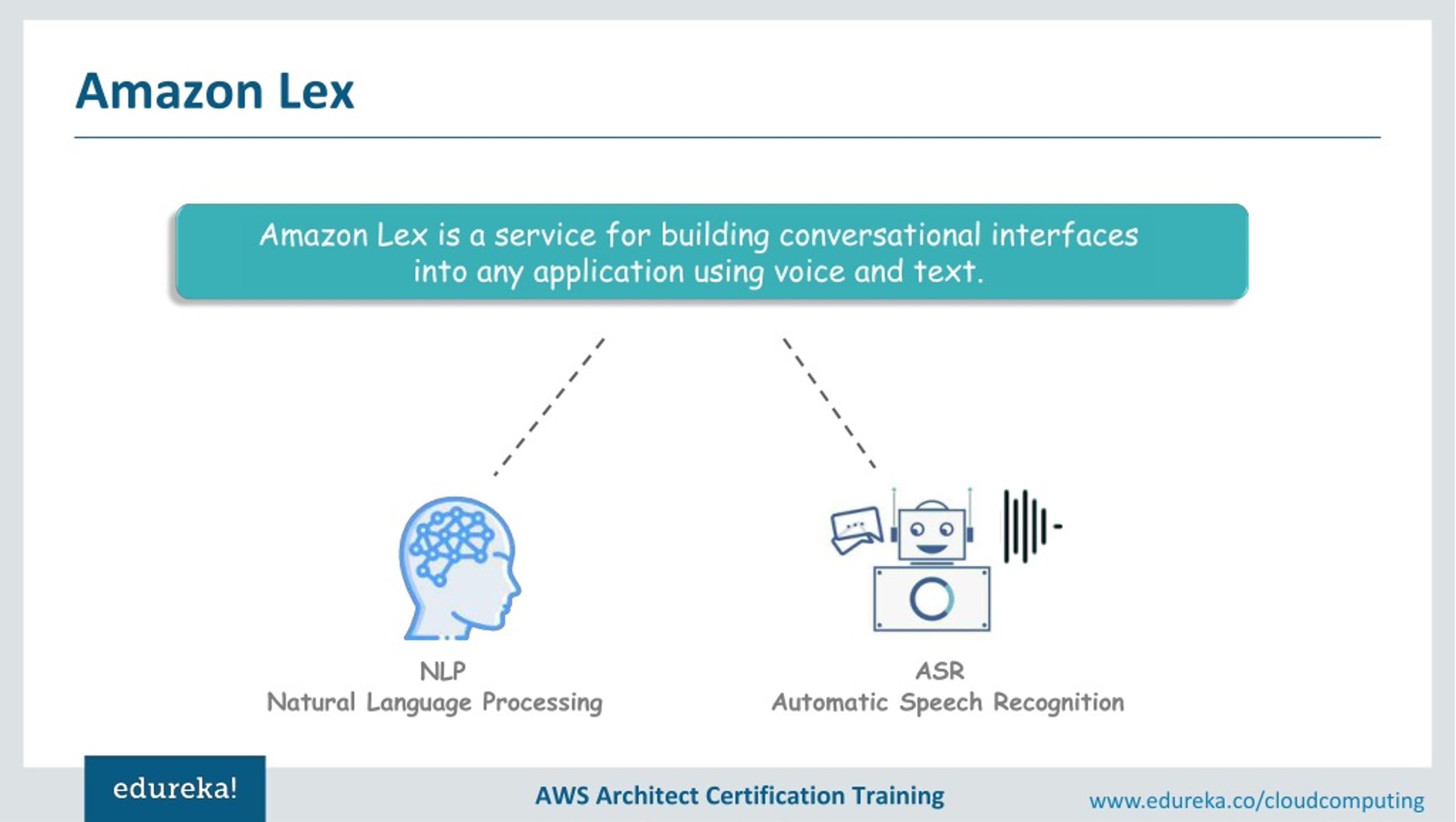 Amazon Lex

Amazon Lex is a service for building conversational interfaces into any application using voice and text.

NLP
Natural Language Processing

ASR
Automatic Speech Recognition

edureka!

AWS Architect Certification Training

www.edureka.co/cloudcomputing